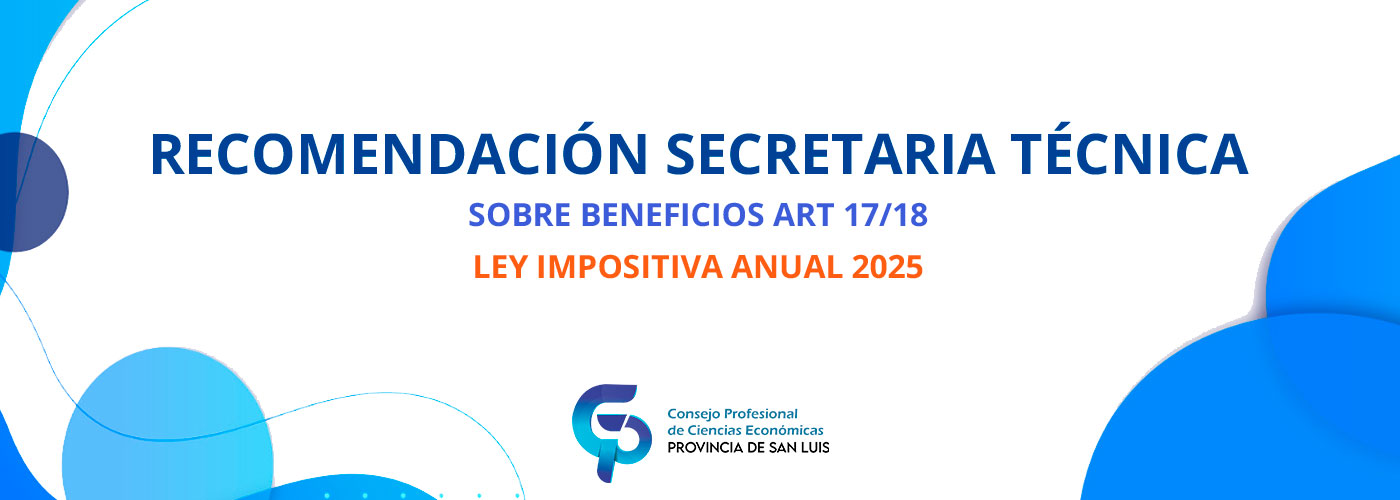 RECOMENDACIÓN SECRETARIA TÉCNICA
SOBRE BENEFICIOS ART 17/18
LEY IMPOSITIVA ANUAL 2025

Consejo Profesional
de Ciencias Económicas
PROVINCIA DE SAN LUIS